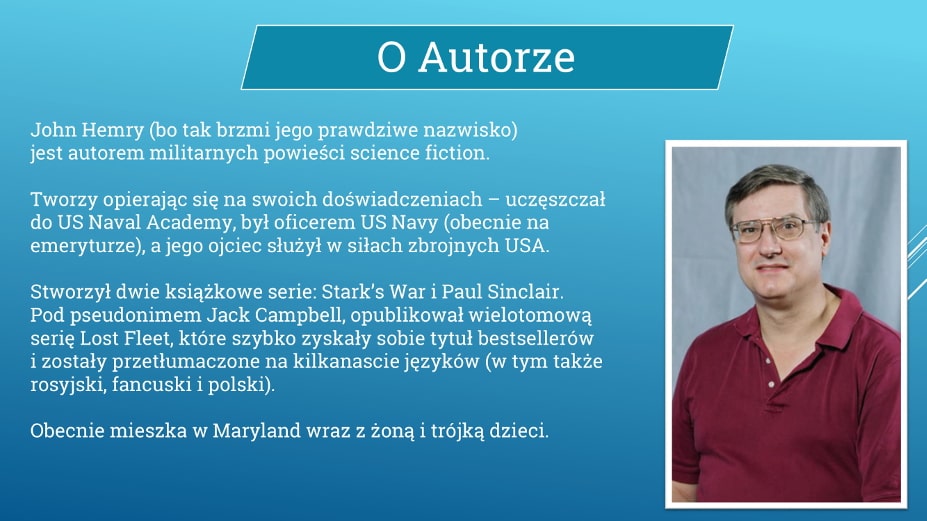 O Autorze

John Hemry (bo tak brzmi jego prawdziwe nazwisko) jest autorem militarnych powieści science fiction.

Tworzy opierając się na swoich doświadczeniach – uczęszczał do US Naval Academy, był oficerem US Navy (obecnie na emeryturze), a jego ojciec służył w siłach zbrojnych USA.

Stworzył dwie książkowe serie: Stark's War i Paul Sinclair. Pod pseudonimem Jack Campbell, opublikował wielotomową serię Lost Fleet, które szybko zyskały sobie tytuł bestsellerów i zostały przetłumaczone na kilkanascie języków (w tym także rosyjski, fancuski i polski).

Obecnie mieszka w Maryland wraz z żoną i trójką dzieci.